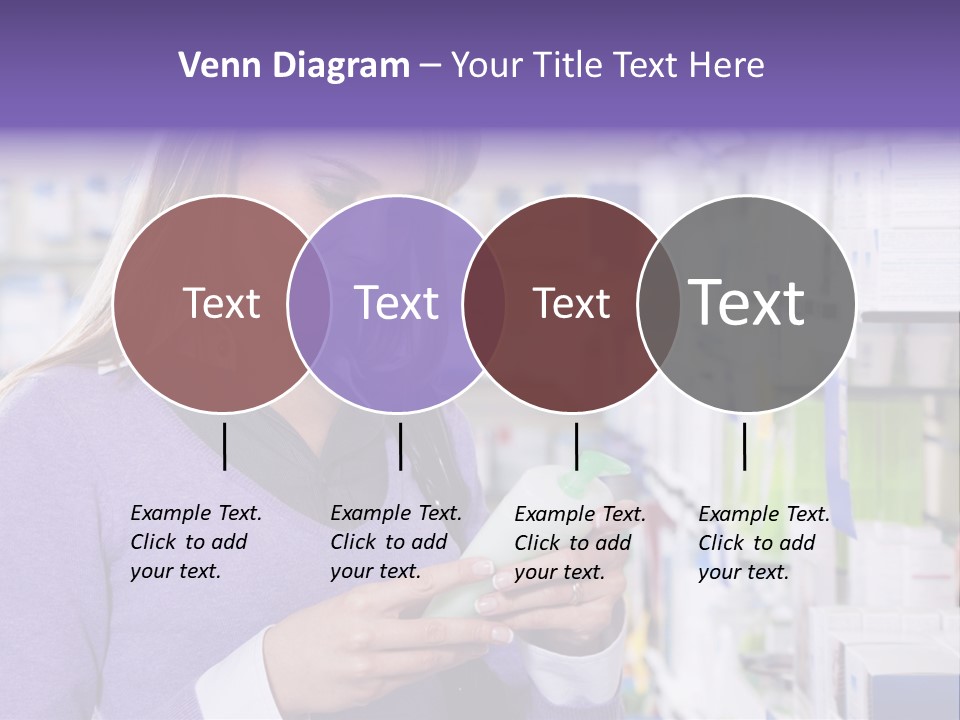 Venn Diagram – Your Title Text Here

Text

Text

Text

Text

Example Text. Click to add your text.

Example Text. Click to add your text.

Example Text. Click to add your text.

Example Text. Click to add your text.